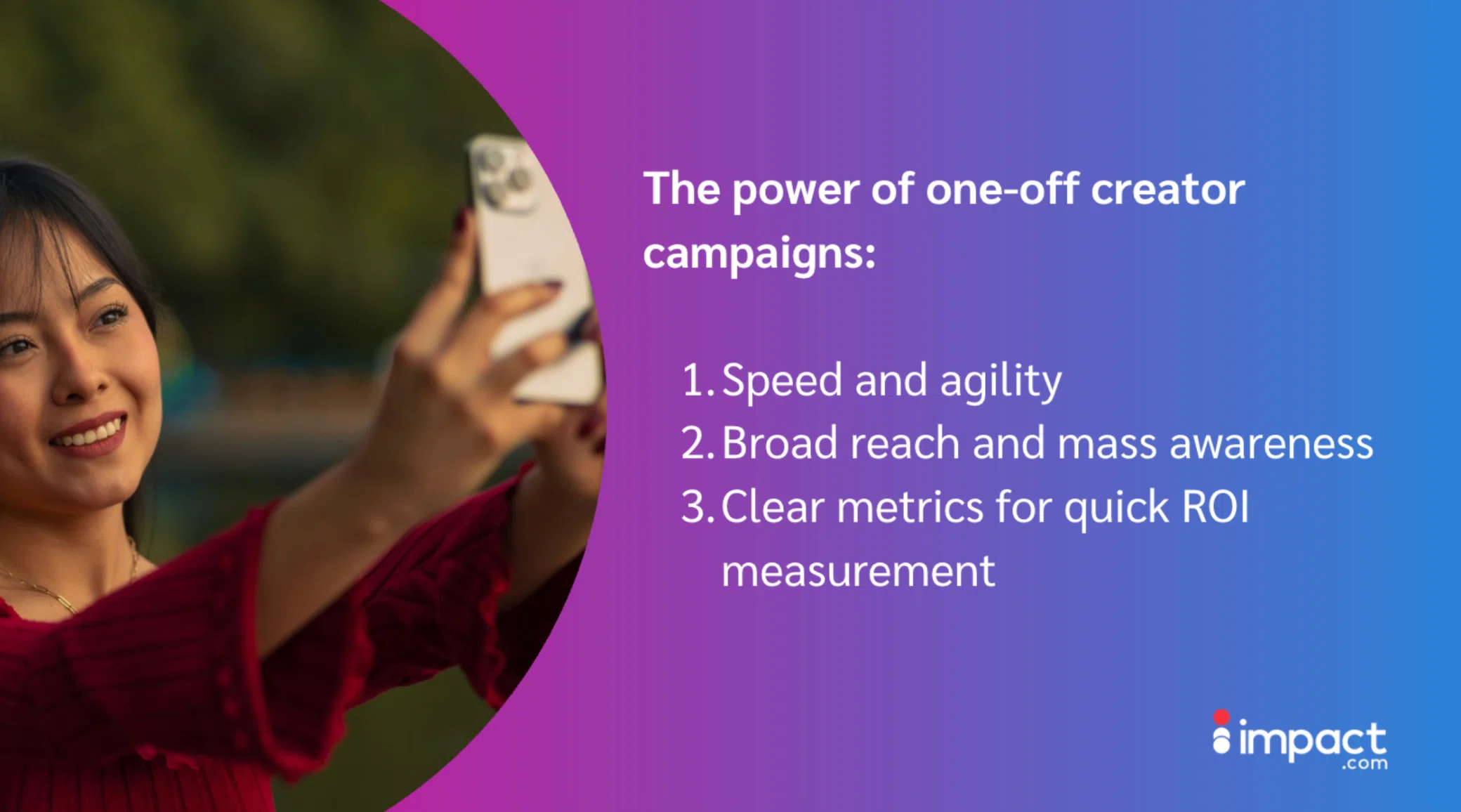 The power of one-off creator campaigns:

1. Speed and agility
2. Broad reach and mass awareness
3. Clear metrics for quick ROI measurement

impact.com